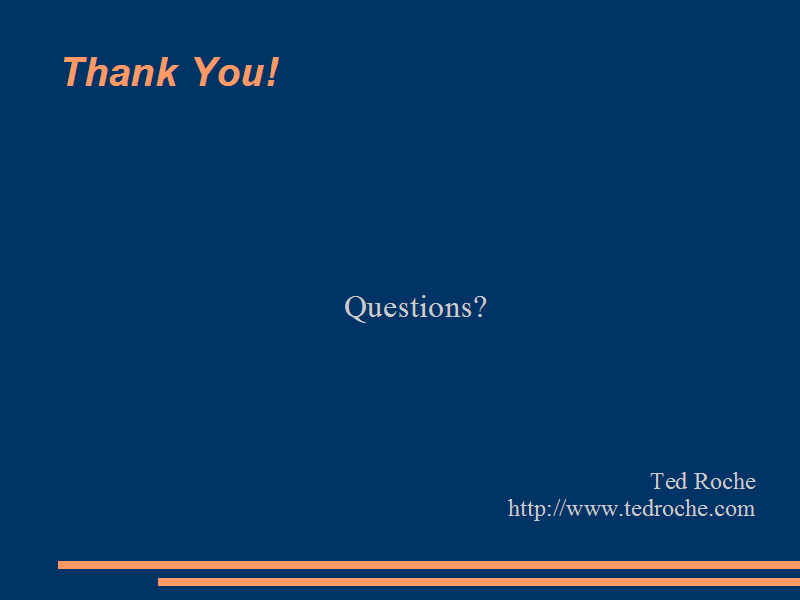 Thank You!

Questions?

Ted Roche
http://www.tedroche.com